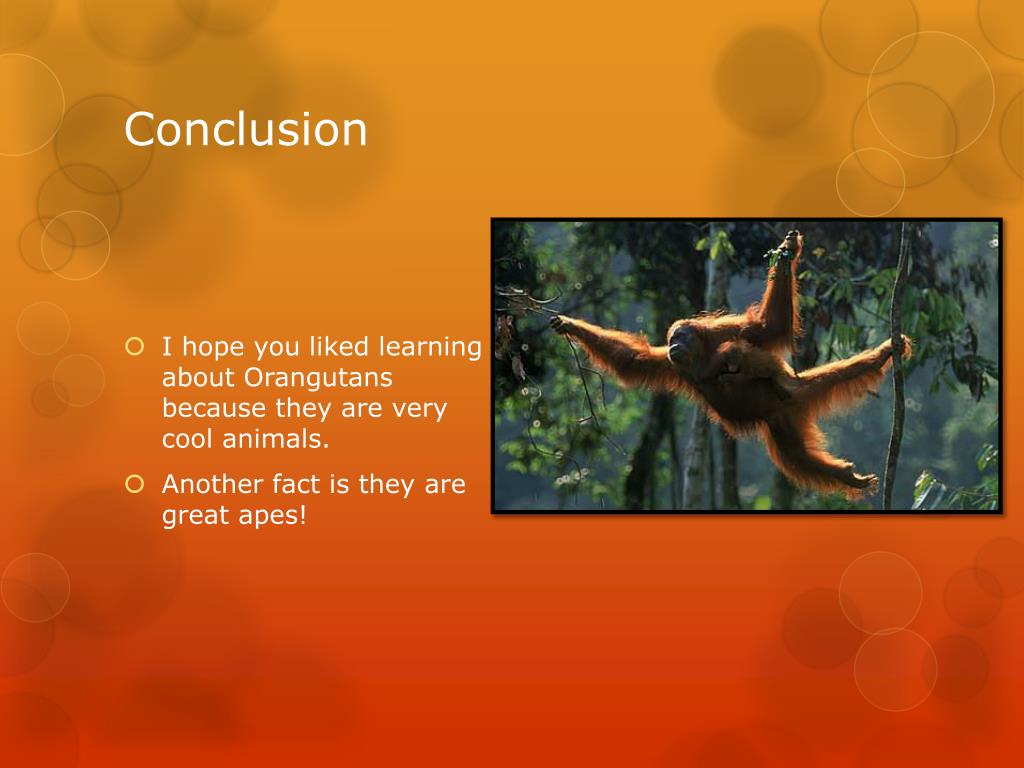 Conclusion

I hope you liked learning about Orangutans because they are very cool animals.

Another fact is they are great apes!